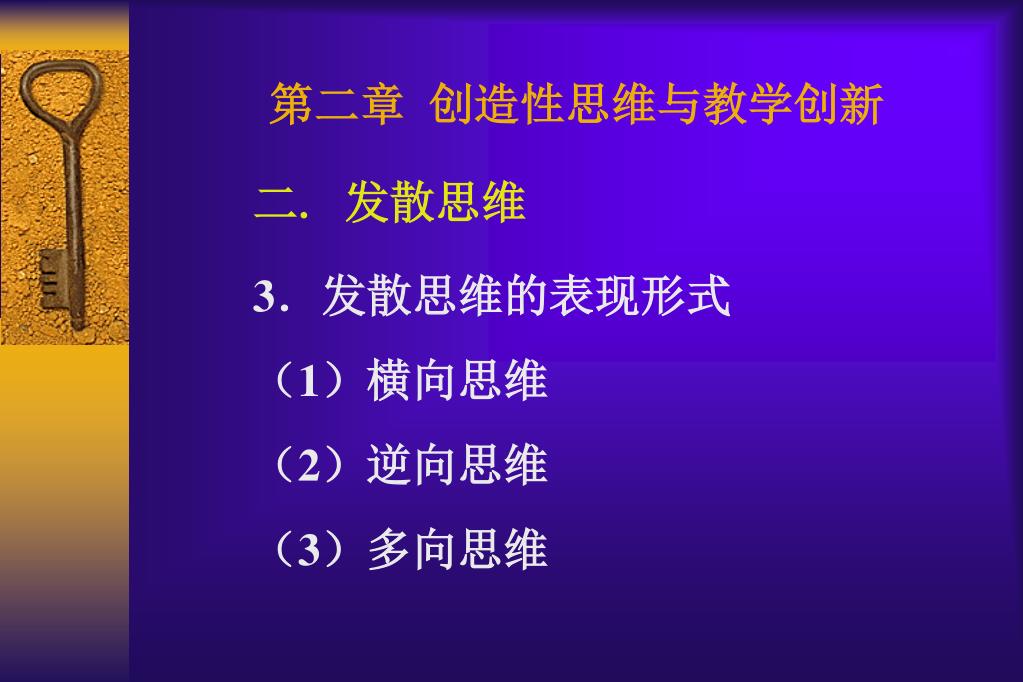 第二章 创造性思维与教学创新

二. 发散思维

3. 发散思维的表现形式

（1）横向思维

（2）逆向思维

（3）多向思维